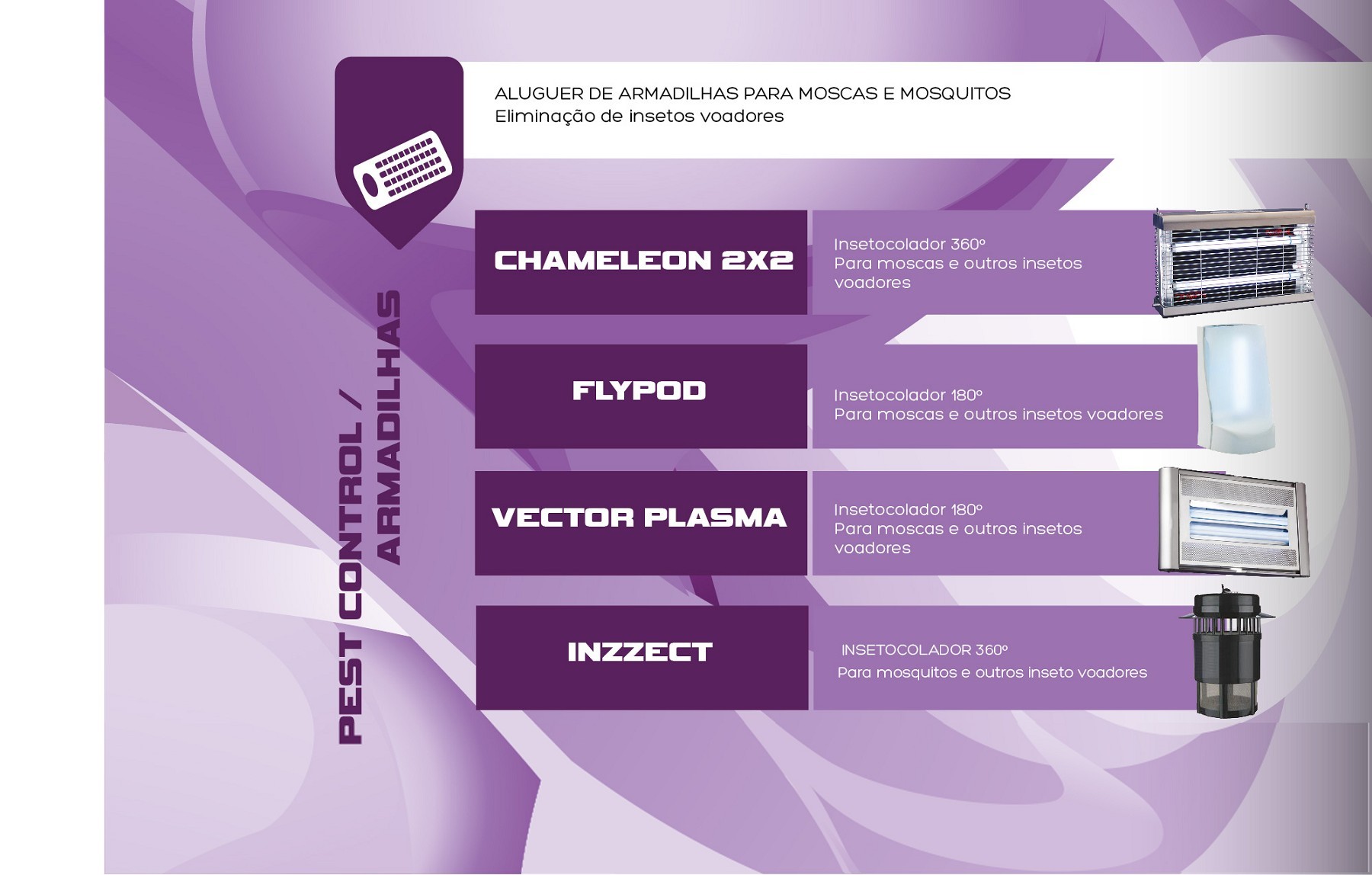 PEST CONTROL / ARMADILHAS

ALUGUER DE ARMADILHAS PARA MOSCAS E MOSQUITOS
Eliminação de insetos voadores

CHAMELEON 2X2

Insetocolador 360º
Para moscas e outros insetos voadores

FLYPOD

Insetocolador 180º
Para moscas e outros insetos voadores

VECTOR PLASMA

Insetocolador 180º
Para moscas e outros insetos voadores

INZZECT

INSETOCOLADOR 360º
Para mosquitos e outros inseto voadores